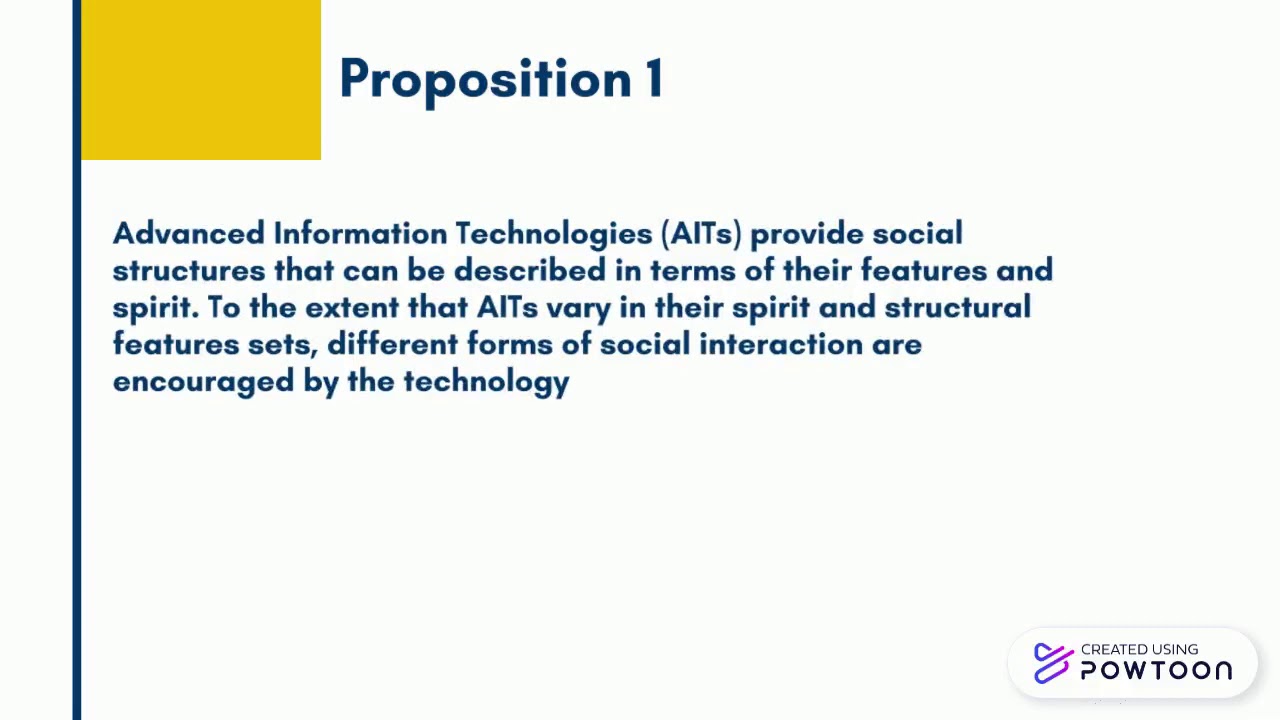 Proposition 1

Advanced Information Technologies (AITs) provide social structures that can be described in terms of their features and spirit. To the extent that AITs vary in their spirit and structural features sets, different forms of social interaction are encouraged by the technology

CREATED USING
POWTOON